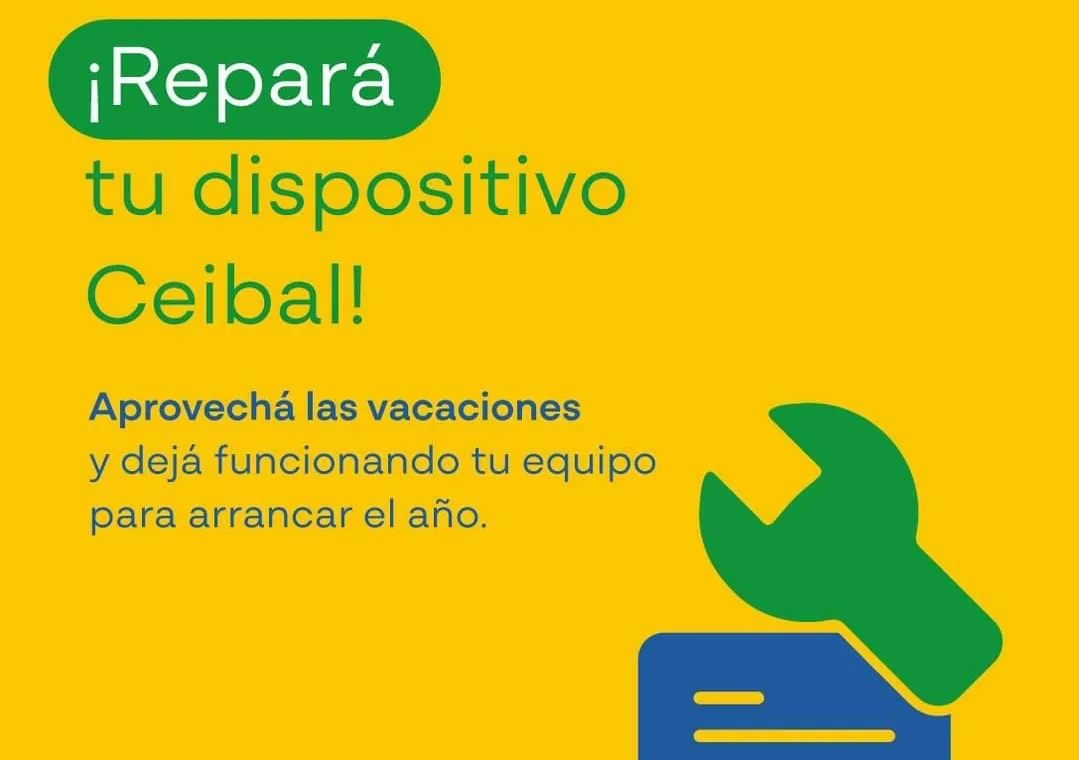 ¡Repará tu dispositivo Ceibal!

Aprovechá las vacaciones y dejá funcionando tu equipo para arrancar el año.